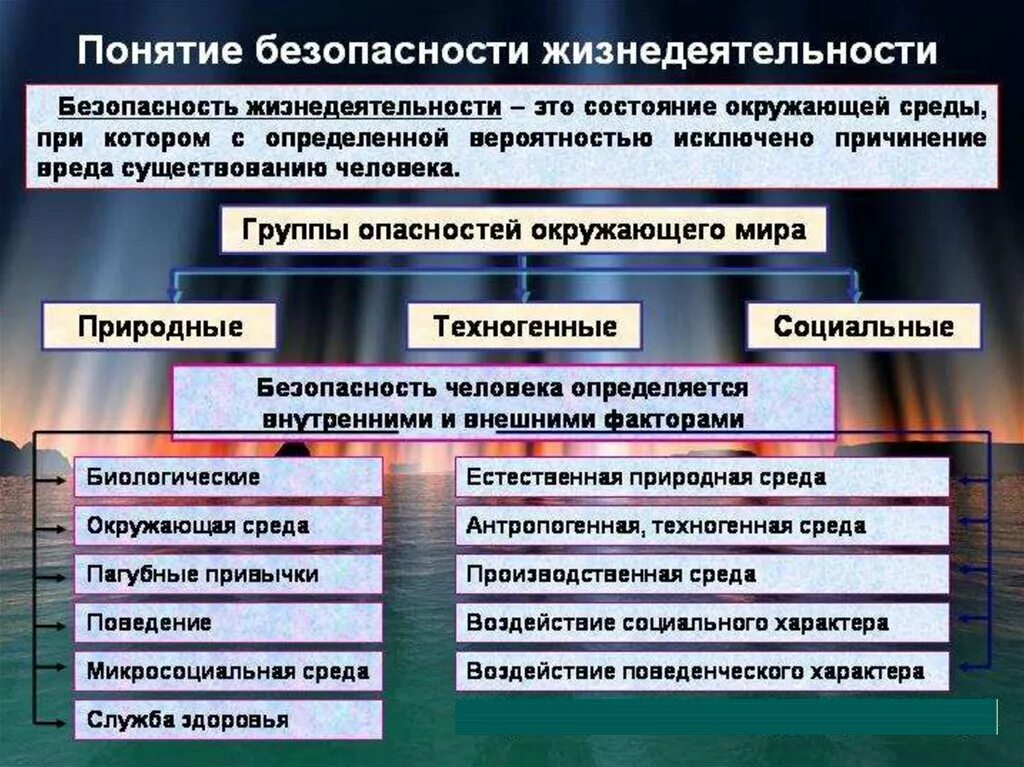 Понятие безопасности жизнедеятельности

Безопасность жизнедеятельности – это состояние окружающей среды, при котором с определенной вероятностью исключено причинение вреда существованию человека.

Группы опасностей окружающего мира

Природные

Техногенные

Социальные

Безопасность человека определяется внутренними и внешними факторами

Биологические

Окружающая среда

Пагубные привычки

Поведение

Микросоциальная среда

Служба здоровья

Естественная природная среда

Антропогенная, техногенная среда

Производственная среда

Воздействие социального характера

Воздействие поведенческого характера